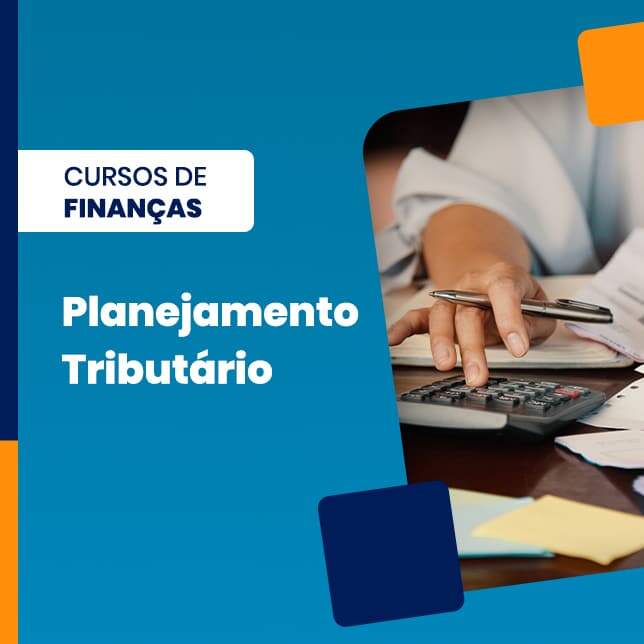 CURSOS DE
FINANÇAS

Planejamento
Tributário